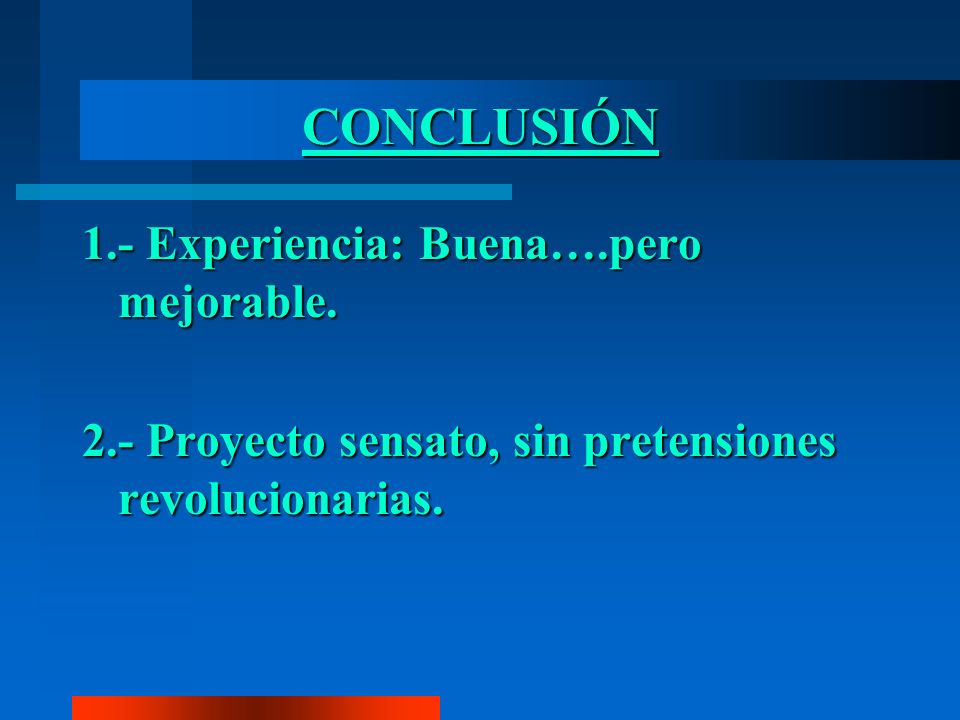 CONCLUSIÓN

1.- Experiencia: Buena….pero mejorable.

2.- Proyecto sensato, sin pretensiones revolucionarias.